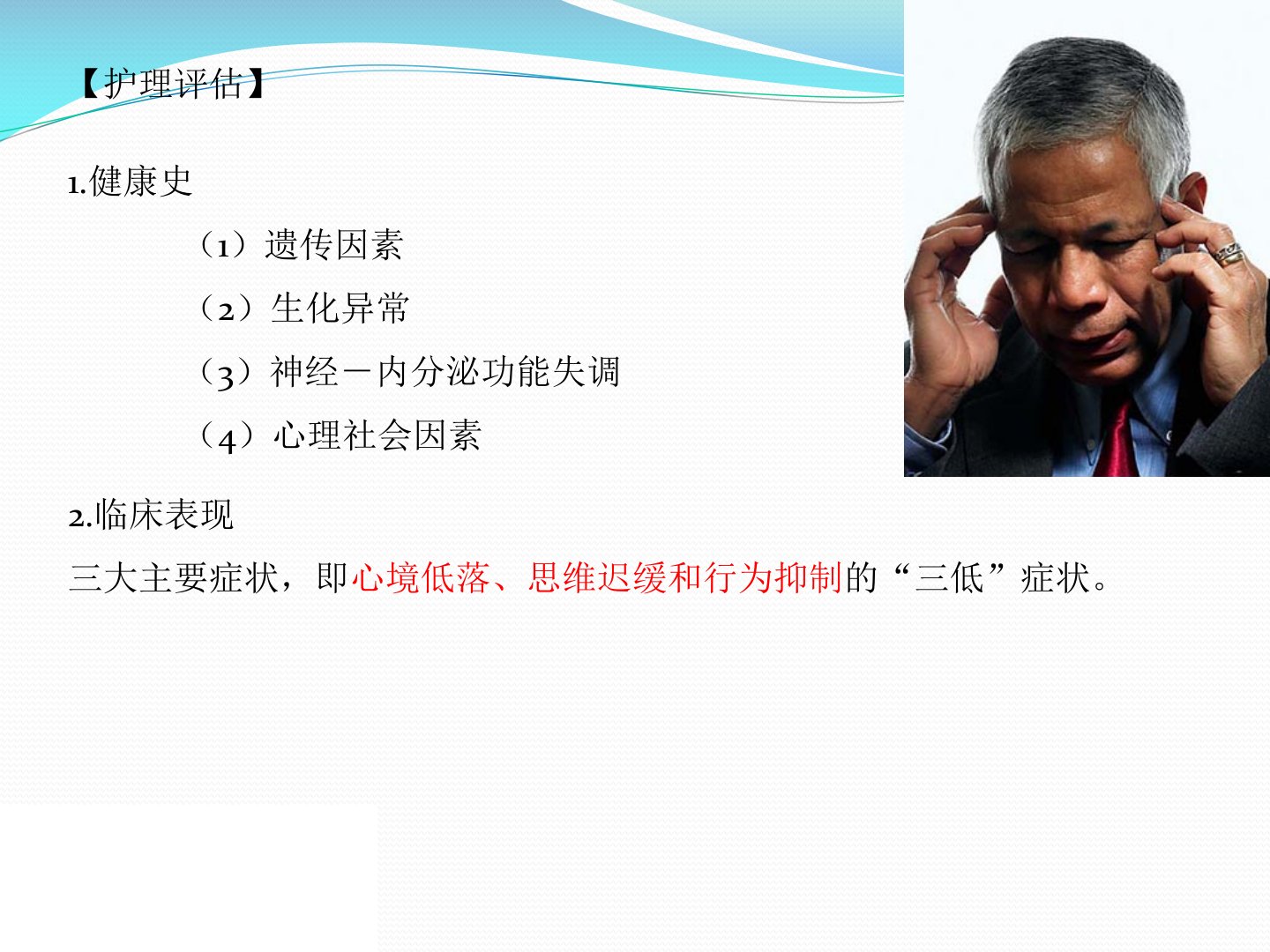 【护理评估】

1.健康史

（1）遗传因素

（2）生化异常

（3）神经－内分泌功能失调

（4）心理社会因素

2.临床表现

三大主要症状，即心境低落、思维迟缓和行为抑制的“三低”症状。